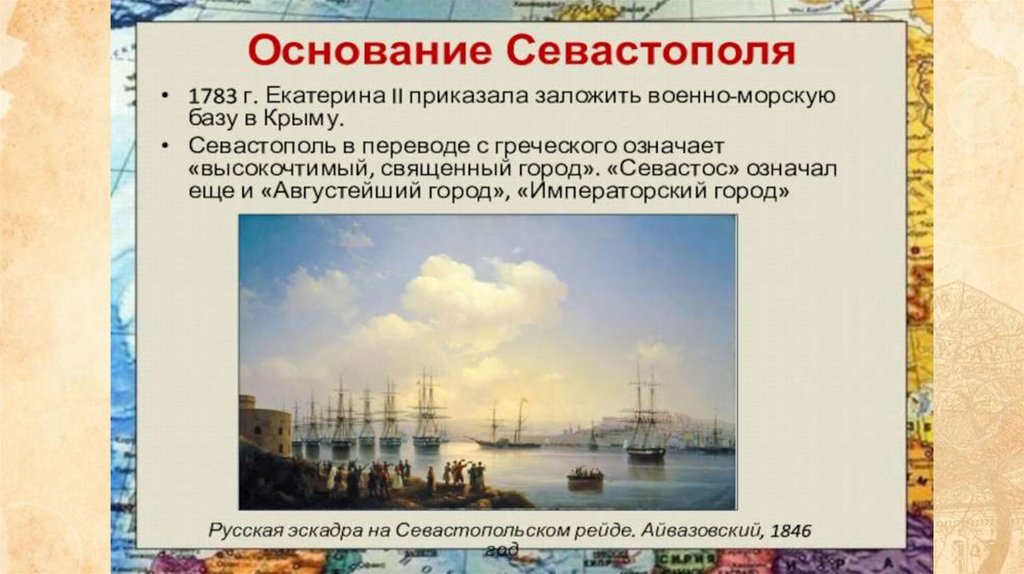 Основание Севастополя

• 1783 г. Екатерина II приказала заложить военно-морскую базу в Крыму.

• Севастополь в переводе с греческого означает «высокочтимый, священный город». «Севастос» означал еще и «Августейший город», «Императорский город»

Русская эскадра на Севастопольском рейде. Айвазовский, 1846 год